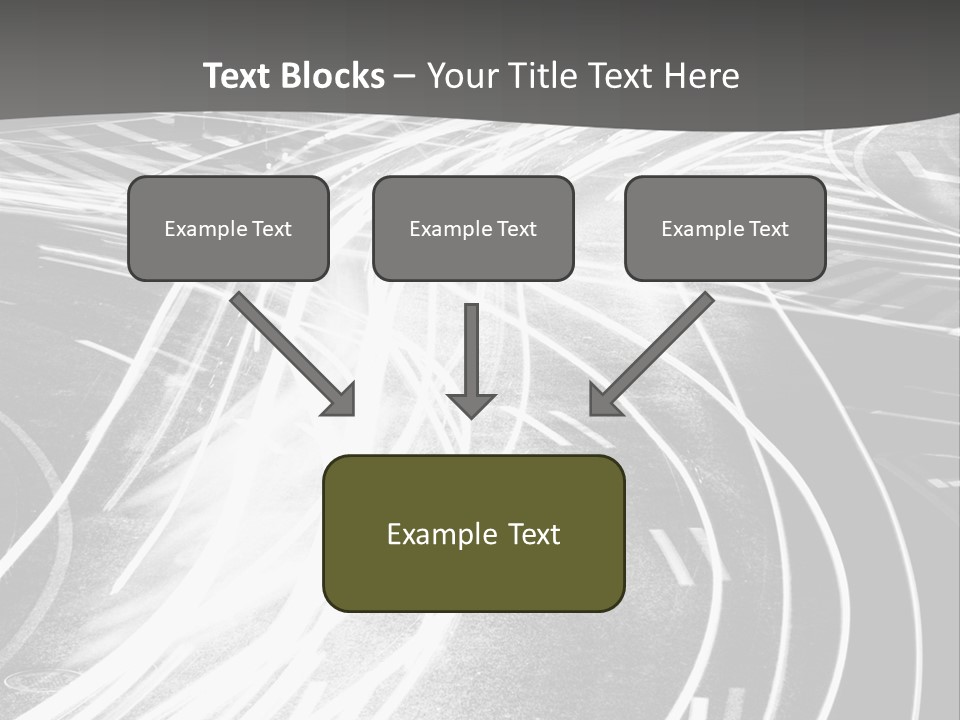 Text Blocks – Your Title Text Here

Example Text

Example Text

Example Text

Example Text